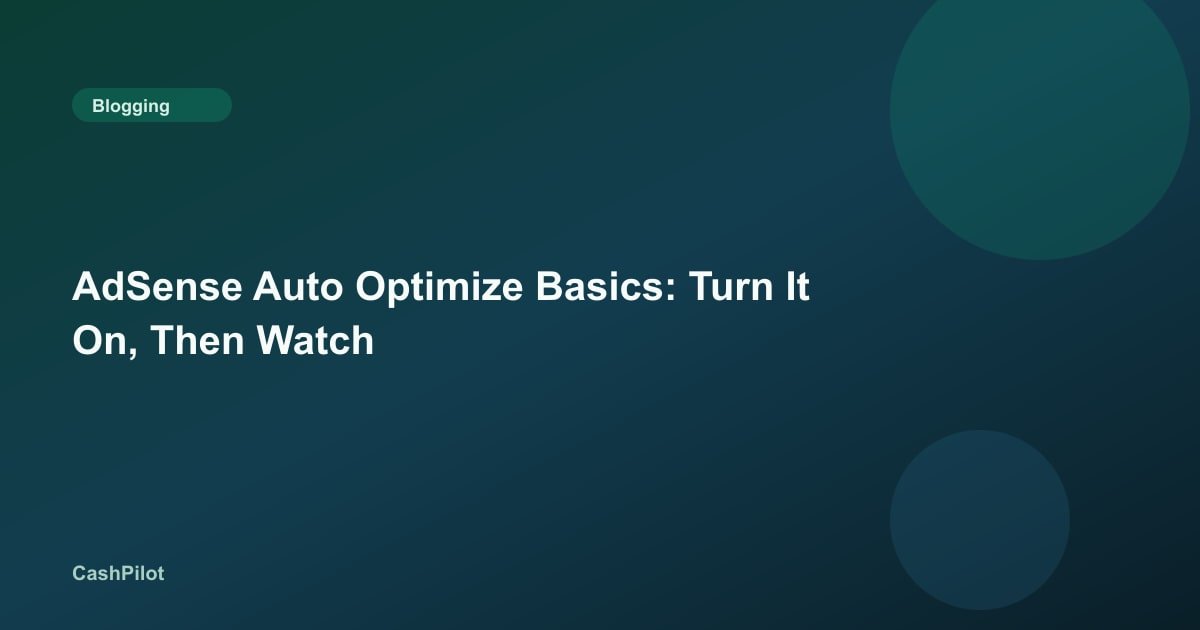 Blogging

AdSense Auto Optimize Basics: Turn It On, Then Watch

CashPilot